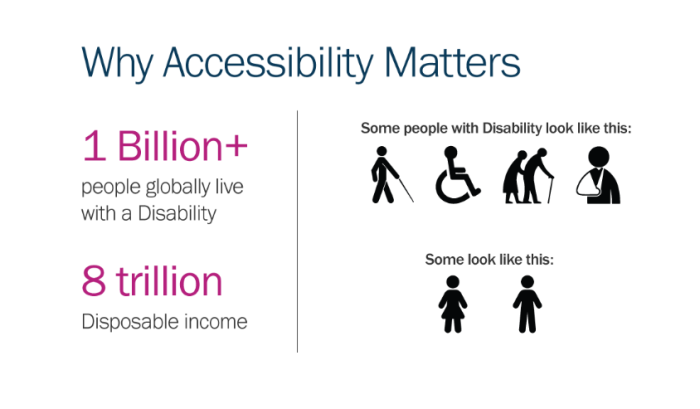 Why Accessibility Matters

1 Billion+
people globally live with a Disability

8 trillion
Disposable income

Some people with Disability look like this:

Some look like this: